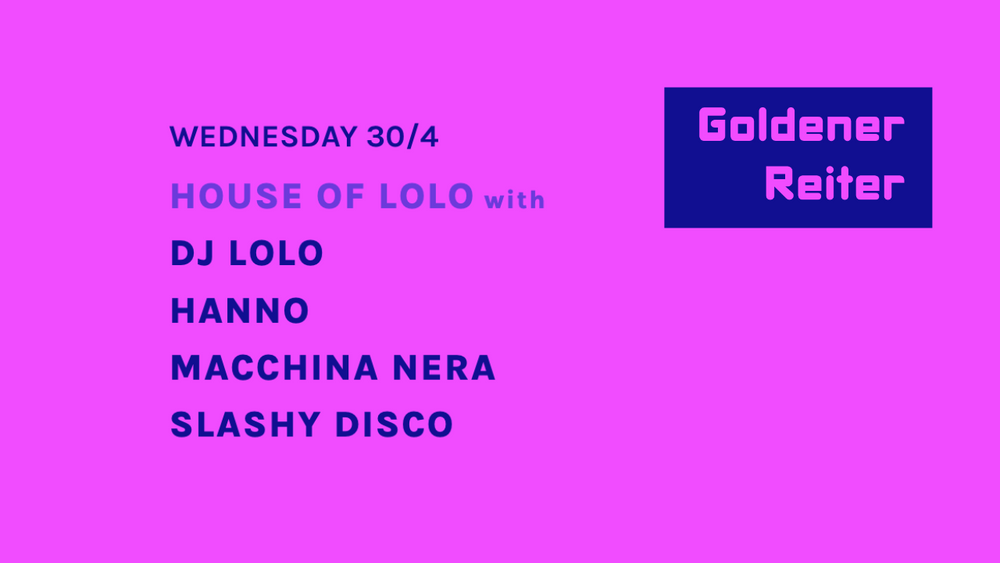 WEDNESDAY 30/4

HOUSE OF LOLO with

DJ LOLO

HANNO

MACCHINA NERA

SLASHY DISCO

Goldener Reiter